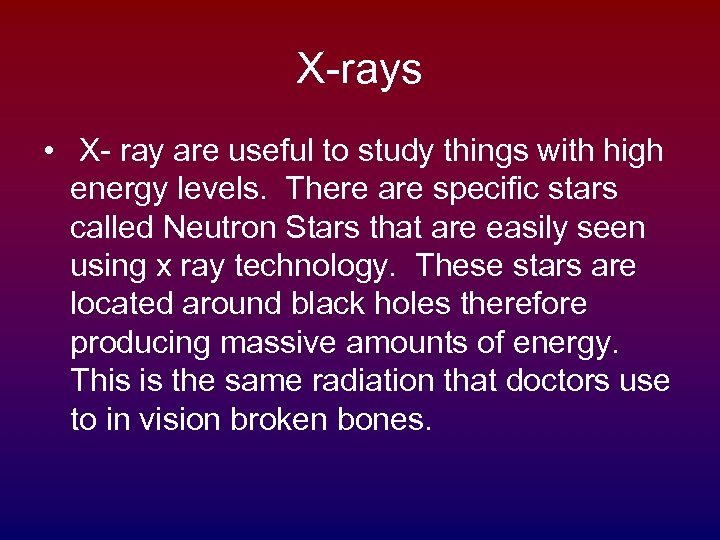 X-rays

• X- ray are useful to study things with high energy levels. There are specific stars called Neutron Stars that are easily seen using x ray technology. These stars are located around black holes therefore producing massive amounts of energy. This is the same radiation that doctors use to in vision broken bones.